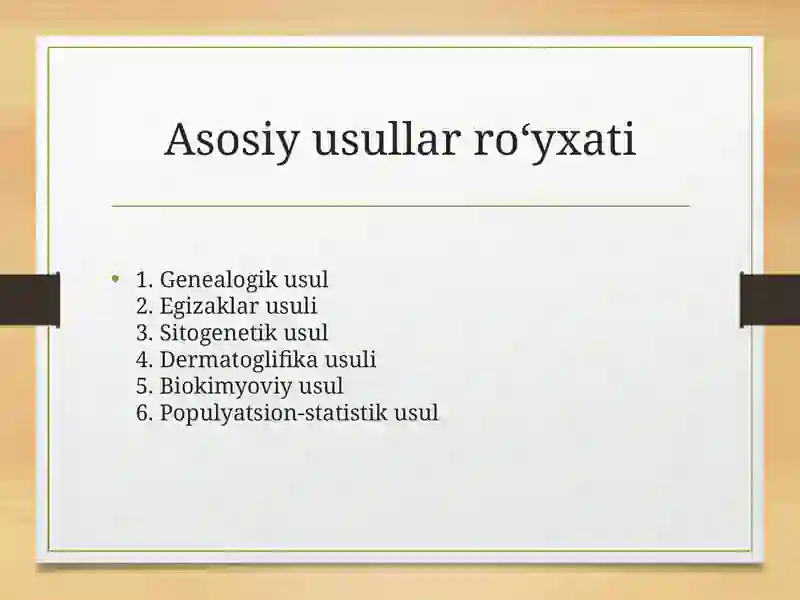 Asosiy usullar ro‘yxati

• 1. Genealogik usul
2. Egizaklar usuli
3. Sitogenetik usul
4. Dermatoglifika usuli
5. Biokimyoviy usul
6. Populyatsion-statistik usul